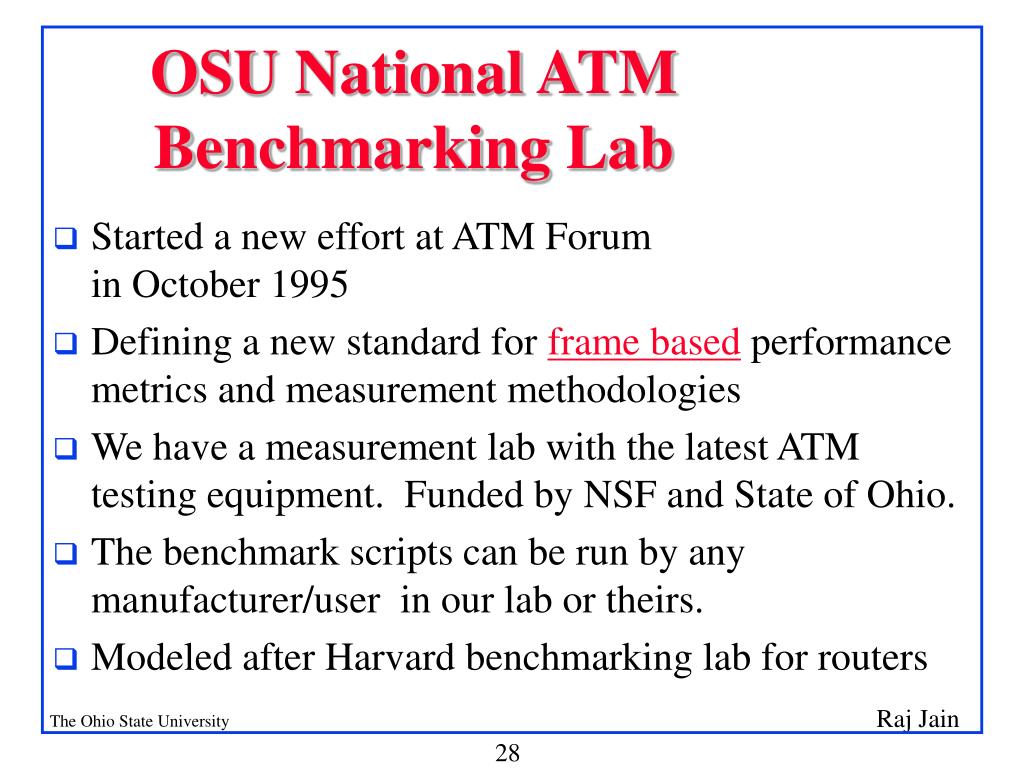 OSU National ATM Benchmarking Lab

❑ Started a new effort at ATM Forum in October 1995

❑ Defining a new standard for frame based performance metrics and measurement methodologies

❑ We have a measurement lab with the latest ATM testing equipment. Funded by NSF and State of Ohio.

❑ The benchmark scripts can be run by any manufacturer/user in our lab or theirs.

❑ Modeled after Harvard benchmarking lab for routers

The Ohio State University

Raj Jain

28